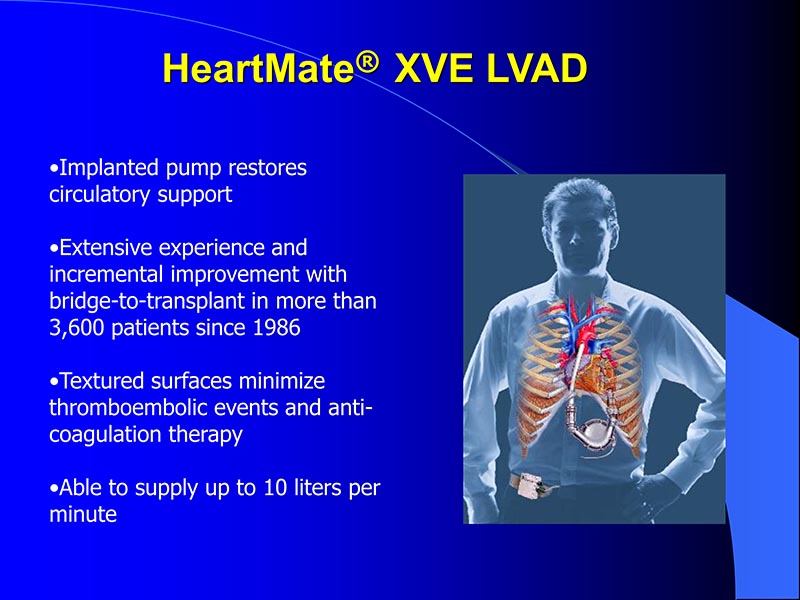 HeartMate® XVE LVAD

•Implanted pump restores circulatory support

•Extensive experience and incremental improvement with bridge-to-transplant in more than 3,600 patients since 1986

•Textured surfaces minimize thromboembolic events and anti-coagulation therapy

•Able to supply up to 10 liters per minute